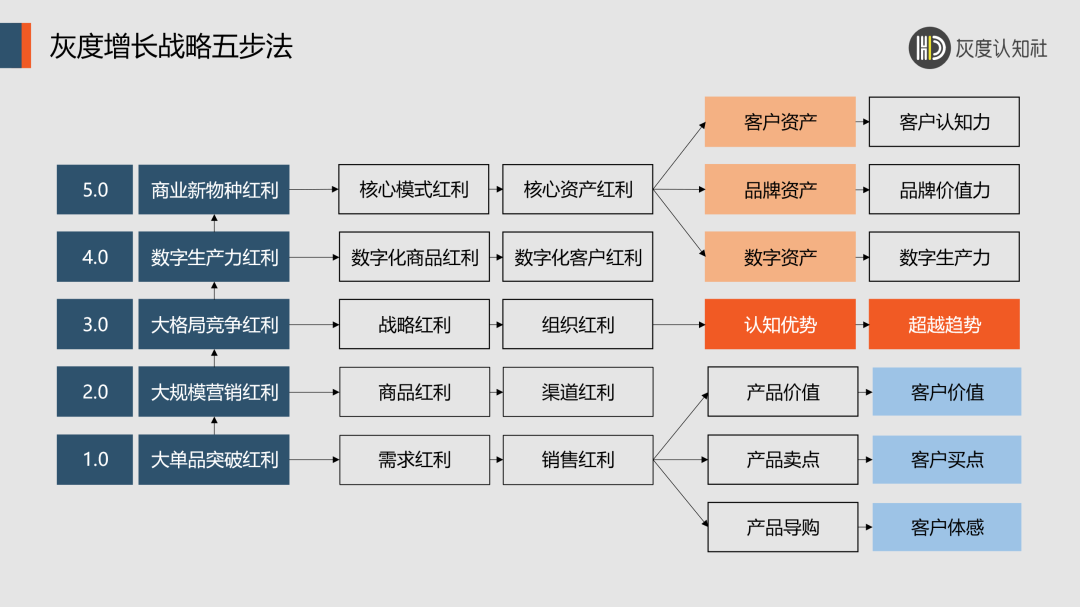 灰度增长战略五步法

灰度认知社

客户资产
客户认知力

5.0
商业新物种红利
核心模式红利
核心资产红利
品牌资产
品牌价值力

4.0
数字生产力红利
数字化商品红利
数字化客户红利
数字资产
数字生产力

3.0
大格局竞争红利
战略红利
组织红利
认知优势
超越趋势

2.0
大规模营销红利
商品红利
渠道红利
产品价值
客户价值

1.0
大单品突破红利
需求红利
销售红利
产品卖点
客户买点

产品导购
客户体感